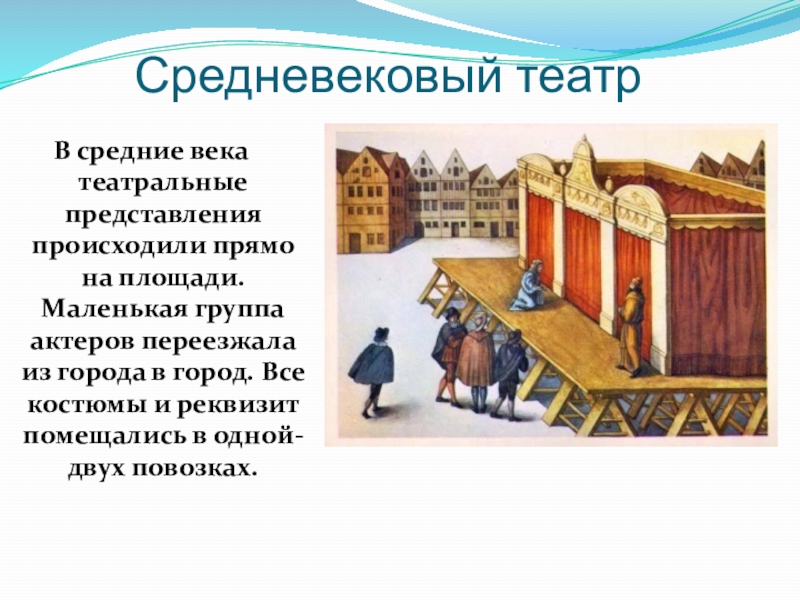 Средневековый театр

В средние века театральные представления происходили прямо на площади. Маленькая группа актеров переезжала из города в город. Все костюмы и реквизит помещались в одной-двух повозках.